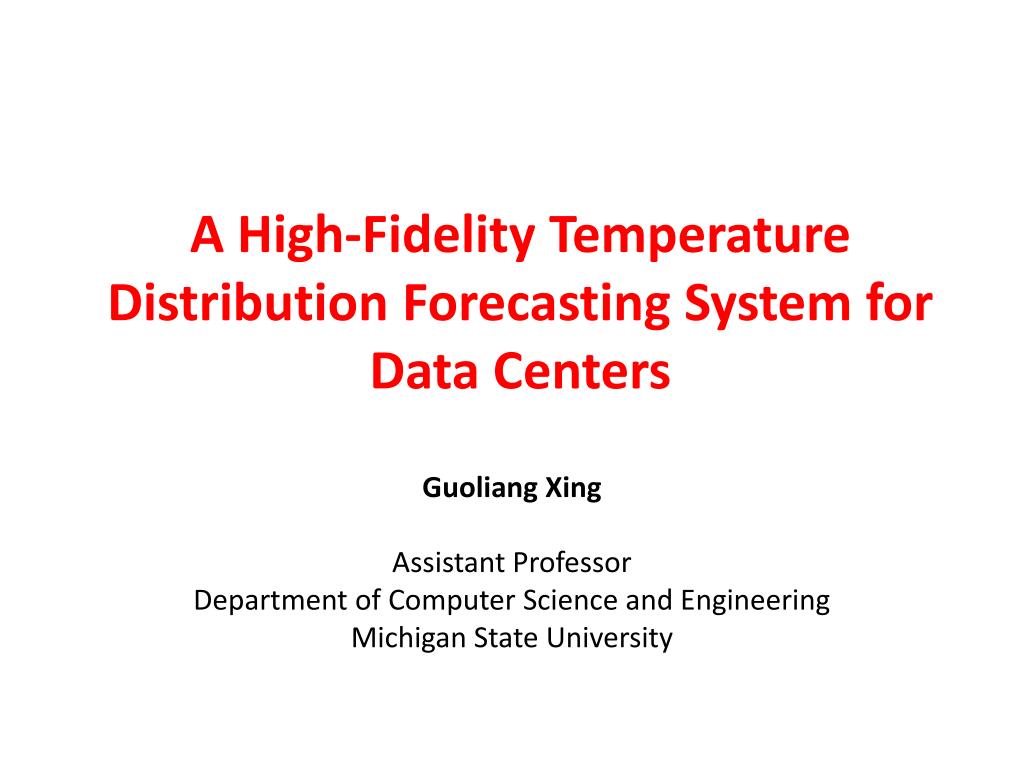 A High-Fidelity Temperature Distribution Forecasting System for Data Centers

Guoliang Xing

Assistant Professor
Department of Computer Science and Engineering
Michigan State University